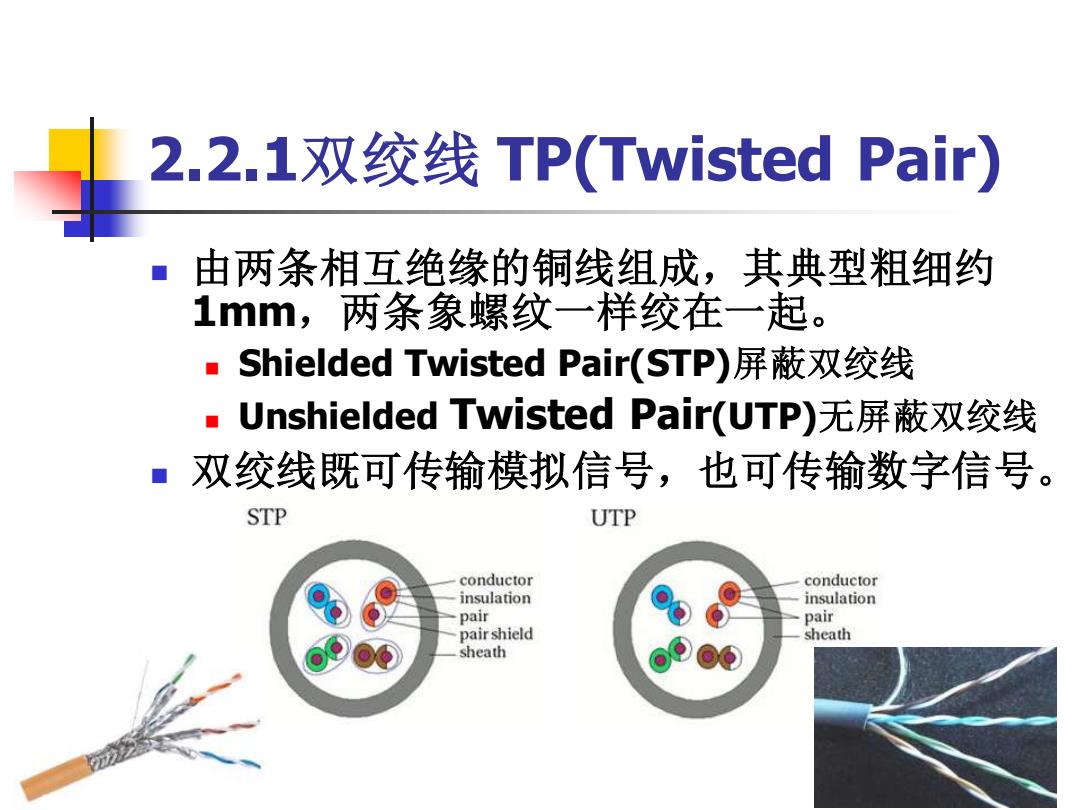 2.2.1双绞线 TP(Twisted Pair)

由两条相互绝缘的铜线组成，其典型粗细约1mm，两条象螺纹一样绞在一起。

Shielded Twisted Pair(STP)屏蔽双绞线

Unshielded Twisted Pair(UTP)无屏蔽双绞线

双绞线既可传输模拟信号，也可传输数字信号。

STP

conductor
insulation
pair
pair shield
sheath

UTP

conductor
insulation
pair
sheath